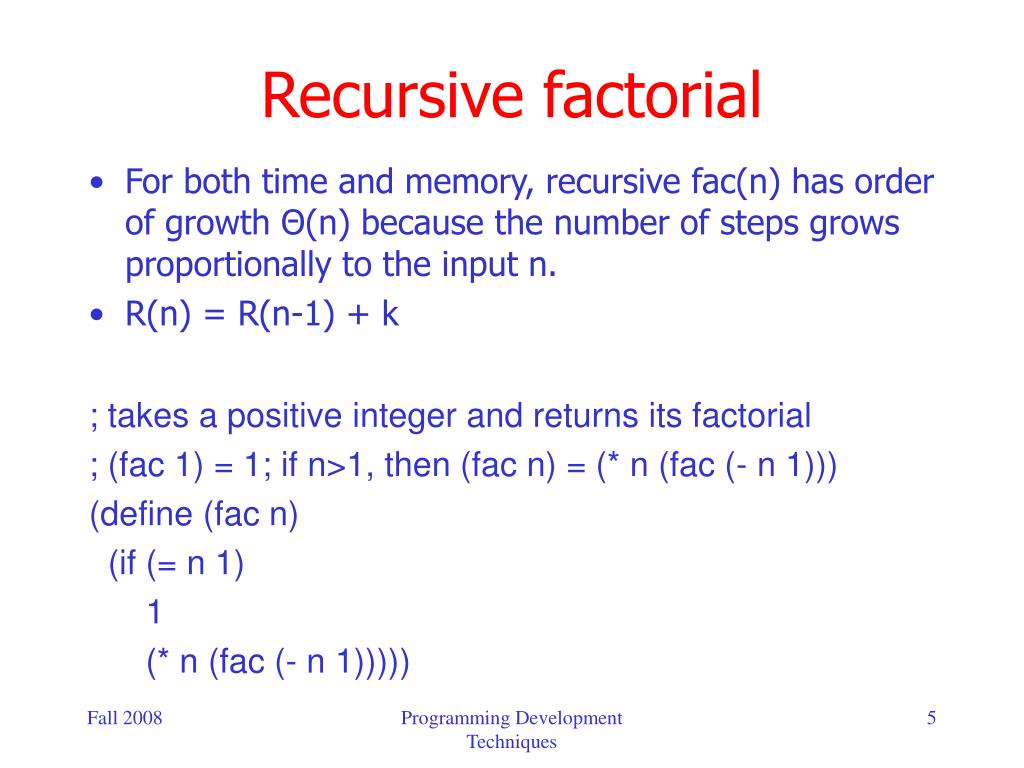 Recursive factorial

• For both time and memory, recursive fac(n) has order of growth Θ(n) because the number of steps grows proportionally to the input n.
• R(n) = R(n-1) + k

; takes a positive integer and returns its factorial
; (fac 1) = 1; if n>1, then (fac n) = (* n (fac (- n 1)))
(define (fac n)
  (if (= n 1)
    1
    (* n (fac (- n 1)))))

Fall 2008

Programming Development Techniques

5